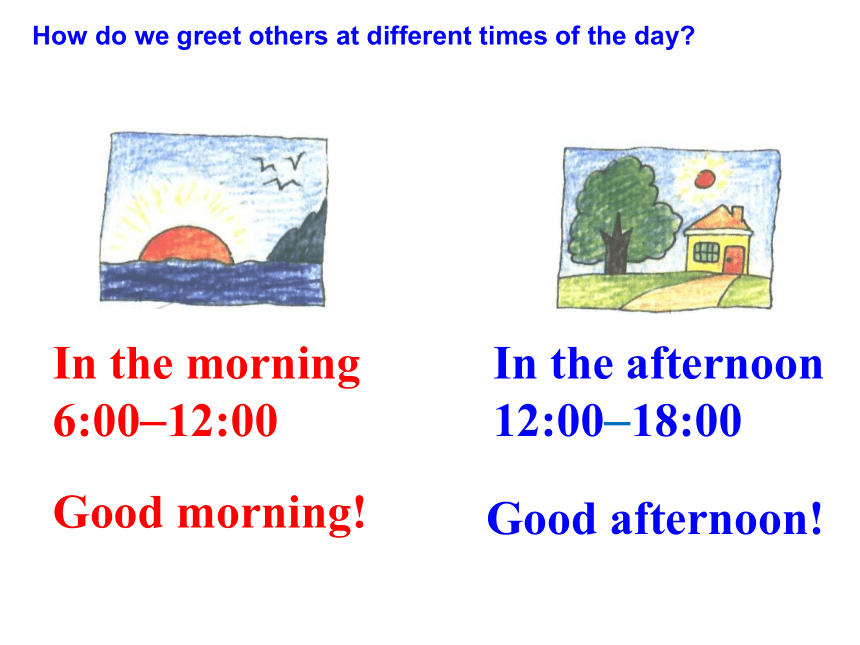 How do we greet others at different times of the day?

In the morning
6:00–12:00

Good morning!

In the afternoon
12:00–18:00

Good afternoon!